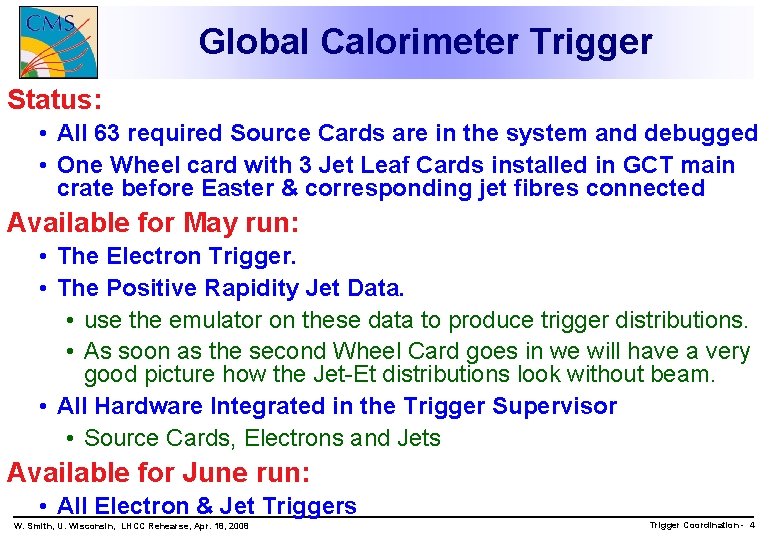 CMS

Global Calorimeter Trigger

Status:

• All 63 required Source Cards are in the system and debugged

• One Wheel card with 3 Jet Leaf Cards installed in GCT main crate before Easter & corresponding jet fibres connected

Available for May run:

• The Electron Trigger.

• The Positive Rapidity Jet Data.

• use the emulator on these data to produce trigger distributions.

• As soon as the second Wheel Card goes in we will have a very good picture how the Jet-Et distributions look without beam.

• All Hardware Integrated in the Trigger Supervisor

• Source Cards, Electrons and Jets

Available for June run:

• All Electron & Jet Triggers

W. Smith, U. Wisconsin, LHCC Rehearse, Apr. 18, 2008

Trigger Coordination - 4